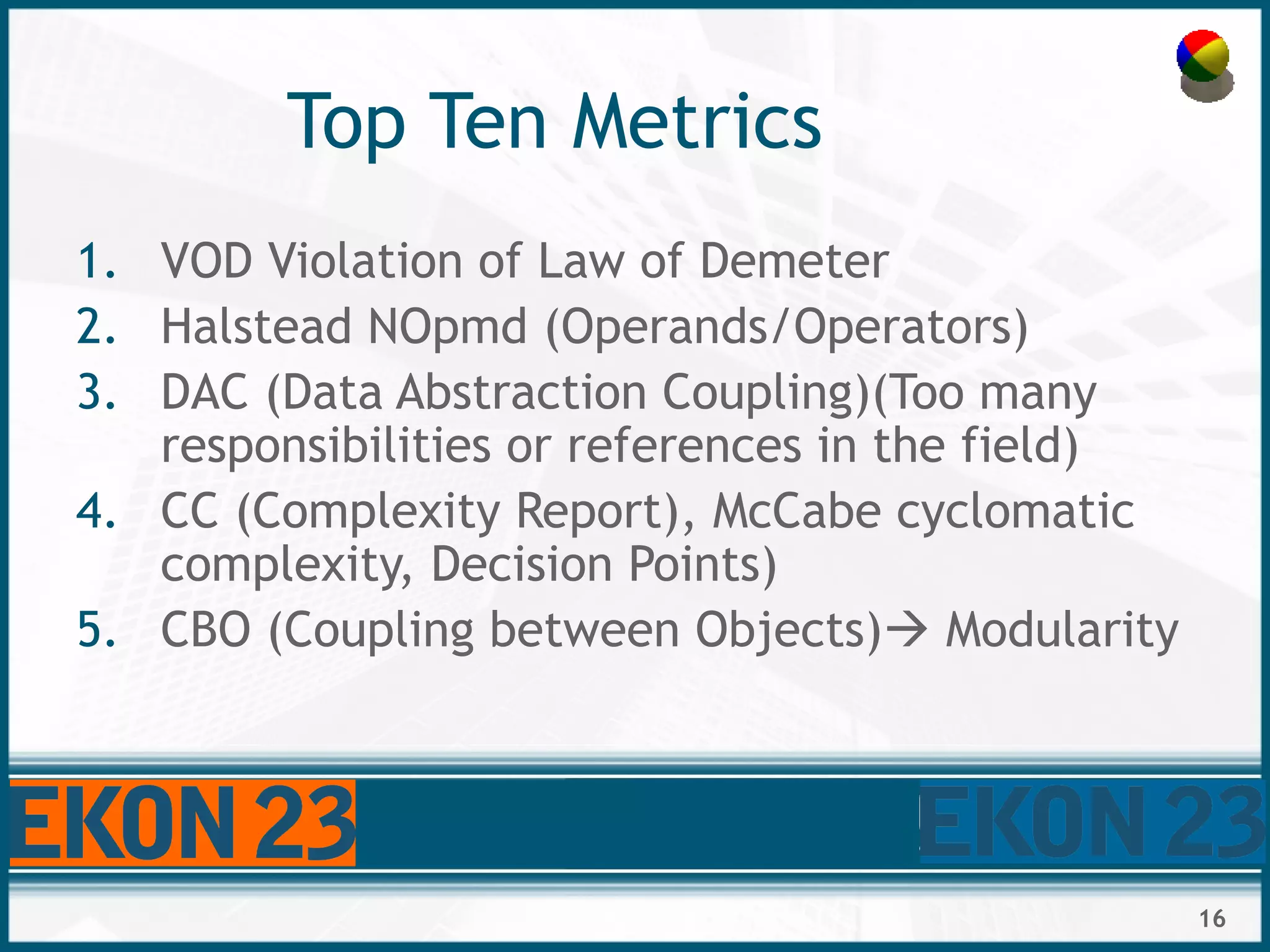 Top Ten Metrics

1. VOD Violation of Law of Demeter
2. Halstead NOpmd (Operands/Operators)
3. DAC (Data Abstraction Coupling)(Too many responsibilities or references in the field)
4. CC (Complexity Report), McCabe cyclomatic complexity, Decision Points)
5. CBO (Coupling between Objects)→ Modularity

EKON 23

EKON 23

16